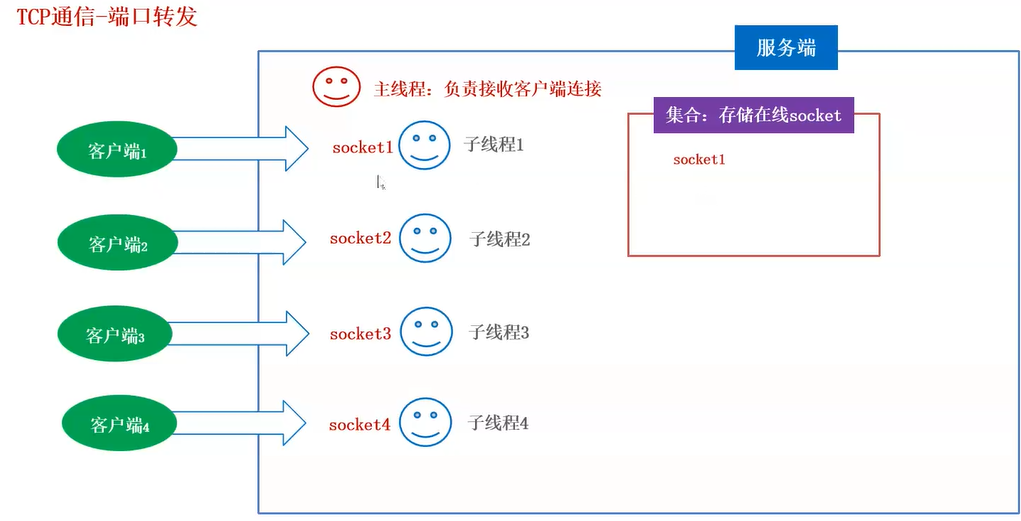 TCP通信-端口转发

服务端

主线程：负责接收客户端连接

集合：存储在线socket

socket1

客户端1

socket1

子线程1

客户端2

socket2

子线程2

客户端3

socket3

子线程3

客户端4

socket4

子线程4